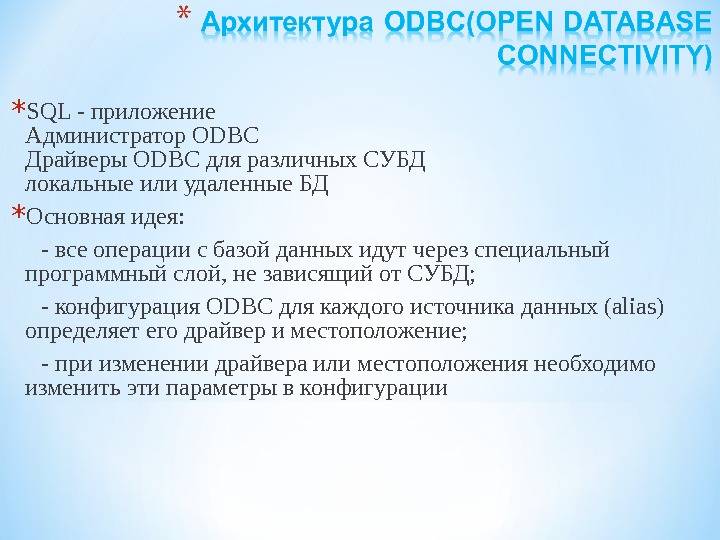 * Архитектура ODBC(OPEN DATABASE CONNECTIVITY)

*SQL - приложение
Администратор ODBC
Драйверы ODBC для различных СУБД
локальные или удаленные БД

*Основная идея:

- все операции с базой данных идут через специальный программный слой, не зависящий от СУБД;

- конфигурация ODBC для каждого источника данных (alias) определяет его драйвер и местоположение;

- при изменении драйвера или местоположения необходимо изменить эти параметры в конфигурации